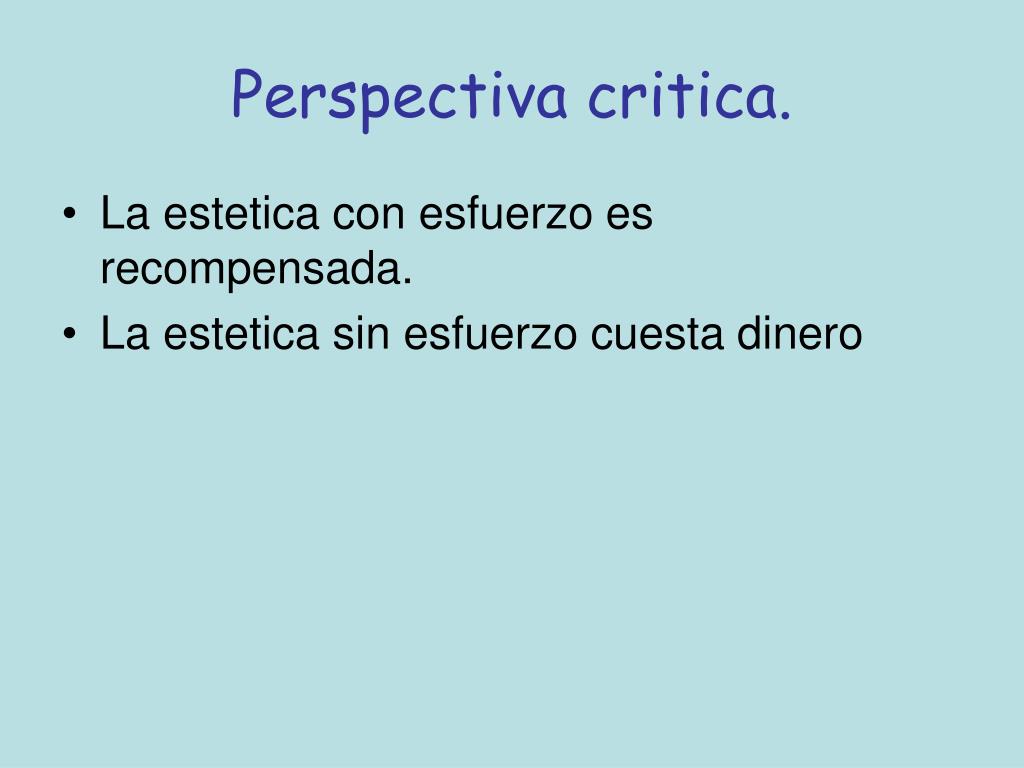 Perspectiva critica.

• La estetica con esfuerzo es recompensada.
• La estetica sin esfuerzo cuesta dinero